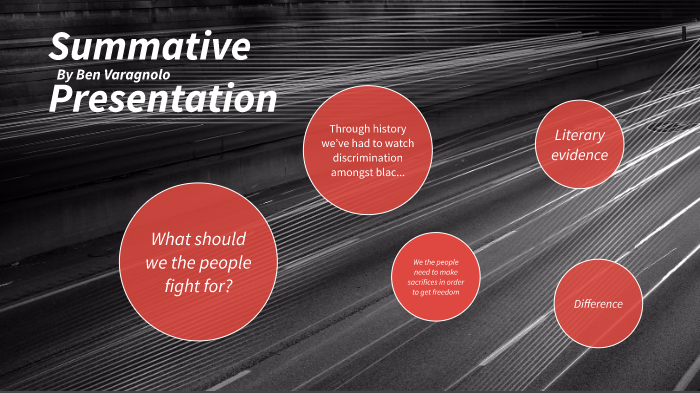 Summative
By Ben Varagnolo
Presentation

Through history we've had to watch discrimination amongst blac...

Literary evidence

What should we the people fight for?

We the people need to make sacrifices in order to get freedom

Difference